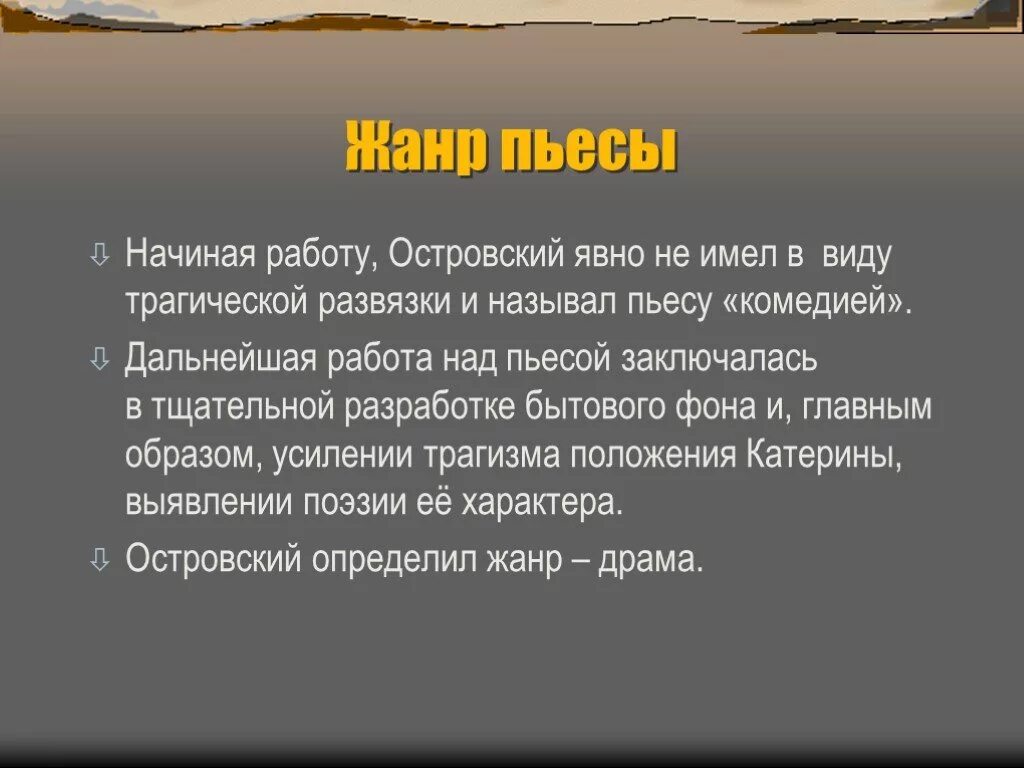 Жанр пьесы

⇩ Начиная работу, Островский явно не имел в виду трагической развязки и называл пьесу «комедией».

⇩ Дальнейшая работа над пьесой заключалась в тщательной разработке бытового фона и, главным образом, усилении трагизма положения Катерины, выявлении поэзии её характера.

⇩ Островский определил жанр – драма.